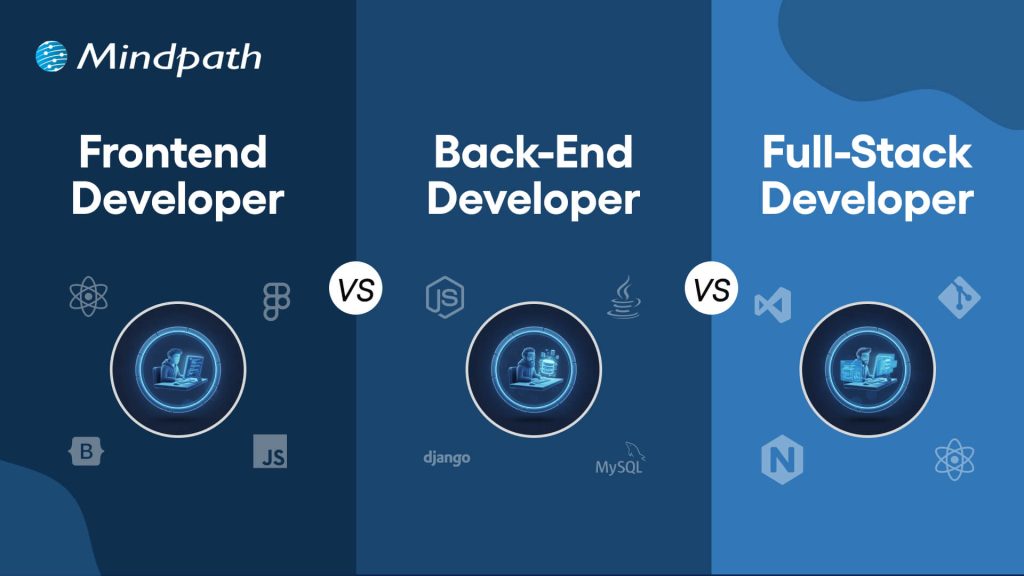 Mindpath

Frontend Developer

VS

Back-End Developer

VS

Full-Stack Developer

B

JS

JS

django

MySQL

N